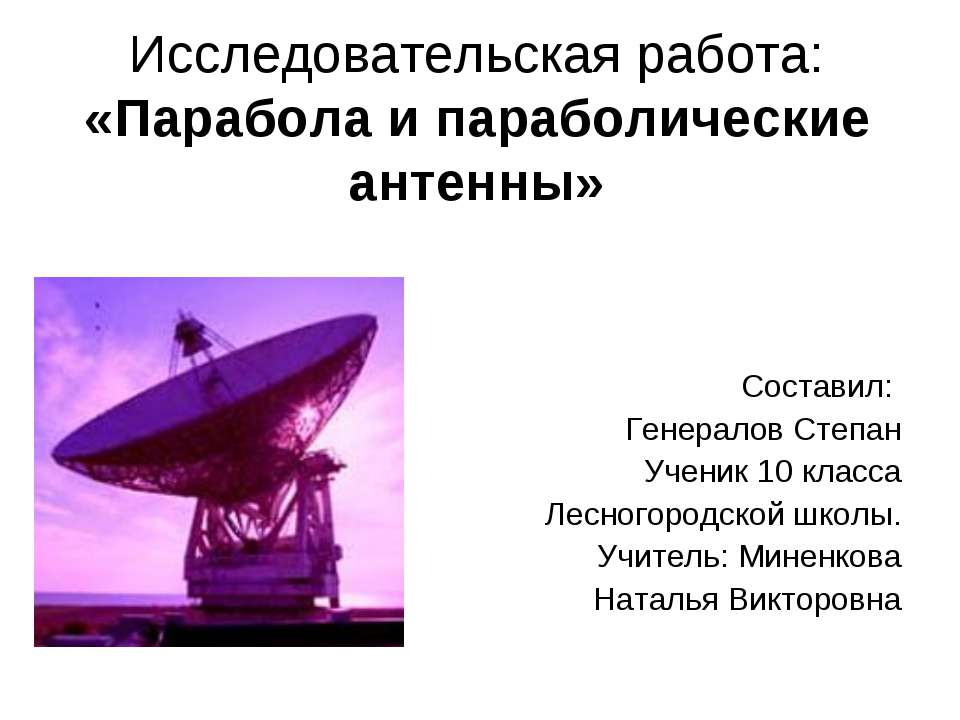 Исследовательская работа:
«Парабола и параболические антенны»

Составил:
Генералов Степан
Ученик 10 класса
Лесногородской школы.
Учитель: Миненкова
Наталья Викторовна